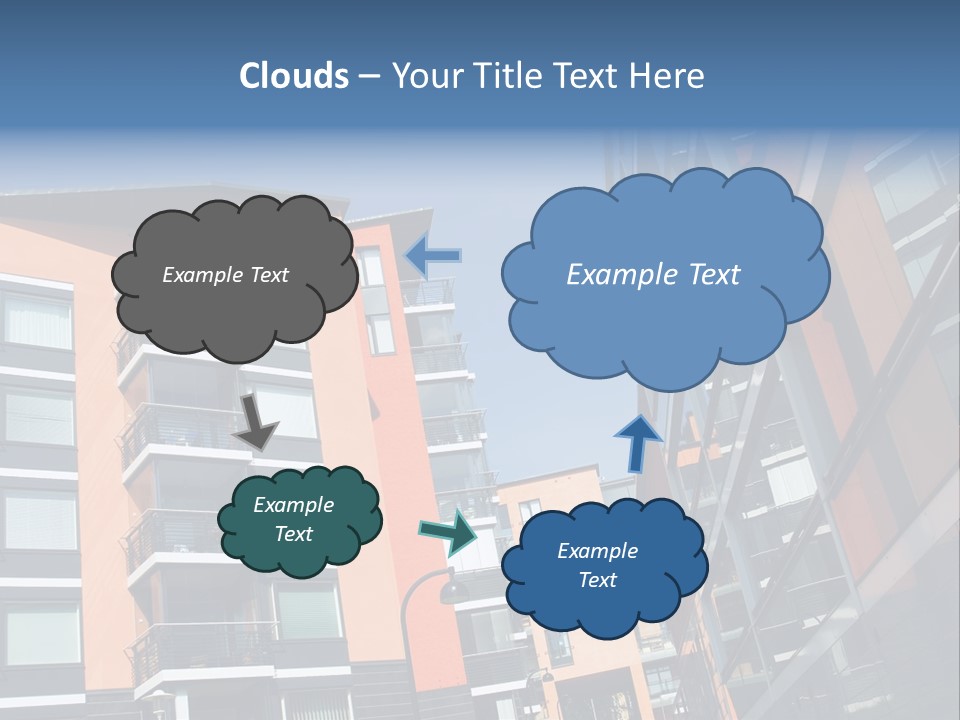 Clouds – Your Title Text Here

Example Text

Example Text

Example Text

Example Text